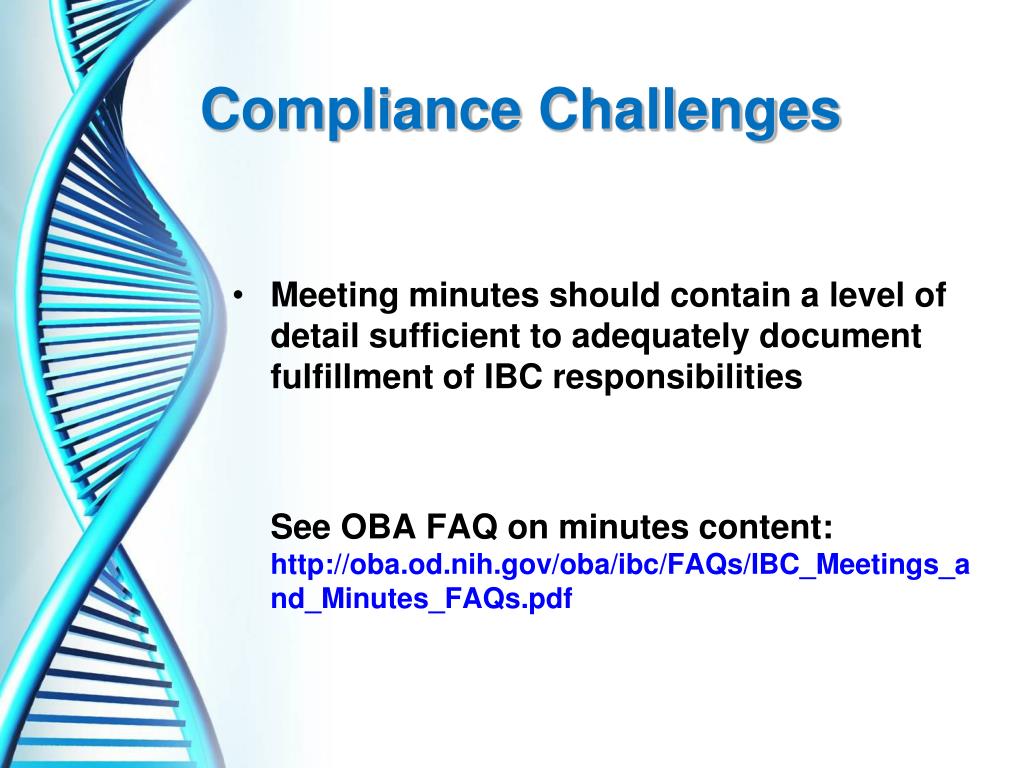 Compliance Challenges

• Meeting minutes should contain a level of detail sufficient to adequately document fulfillment of IBC responsibilities

See OBA FAQ on minutes content: http://oba.od.nih.gov/oba/ibc/FAQs/IBC_Meetings_and_Minutes_FAQs.pdf